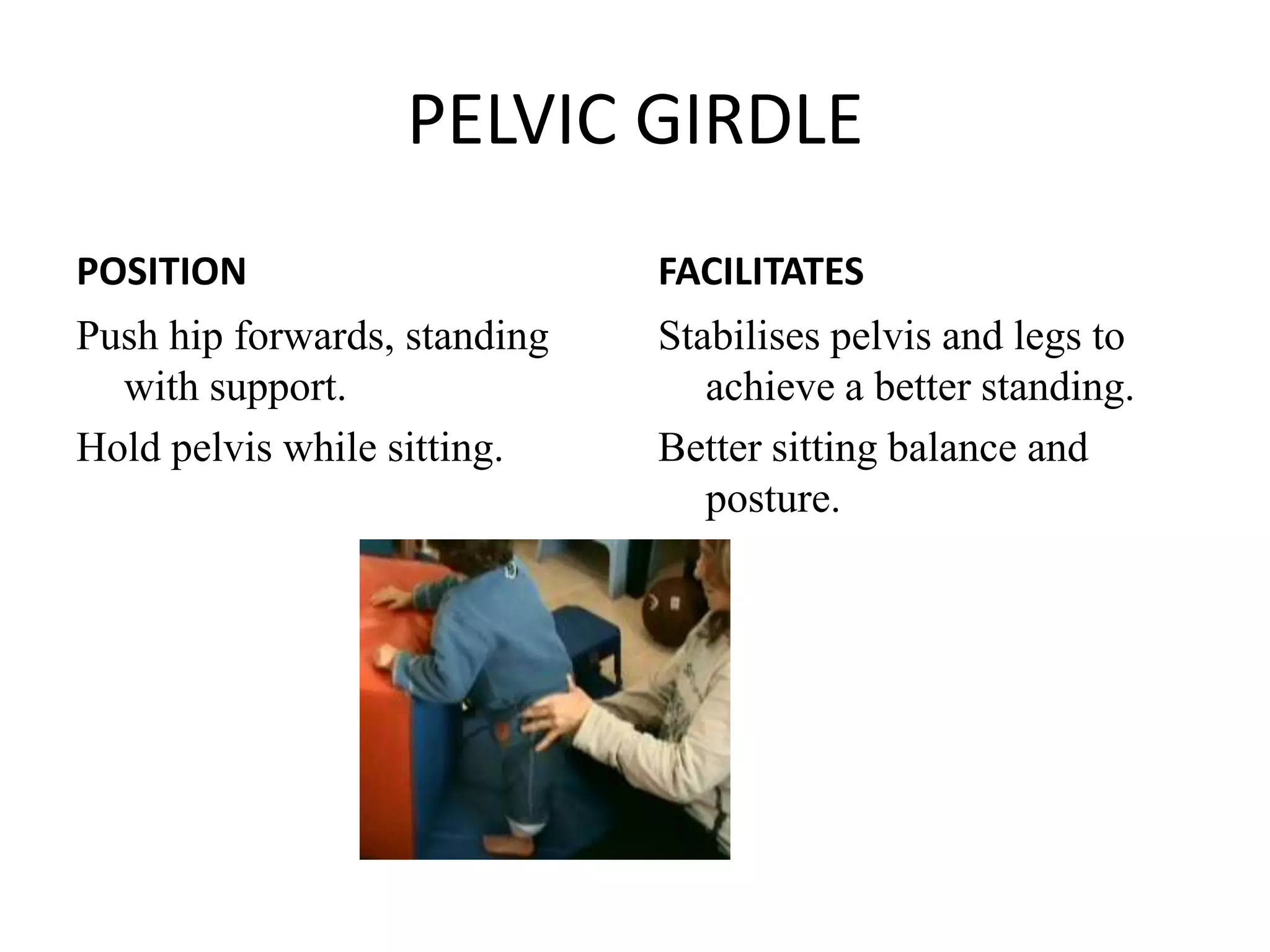 PELVIC GIRDLE

POSITION

Push hip forwards, standing with support.

Hold pelvis while sitting.

FACILITATES

Stabilises pelvis and legs to achieve a better standing.

Better sitting balance and posture.